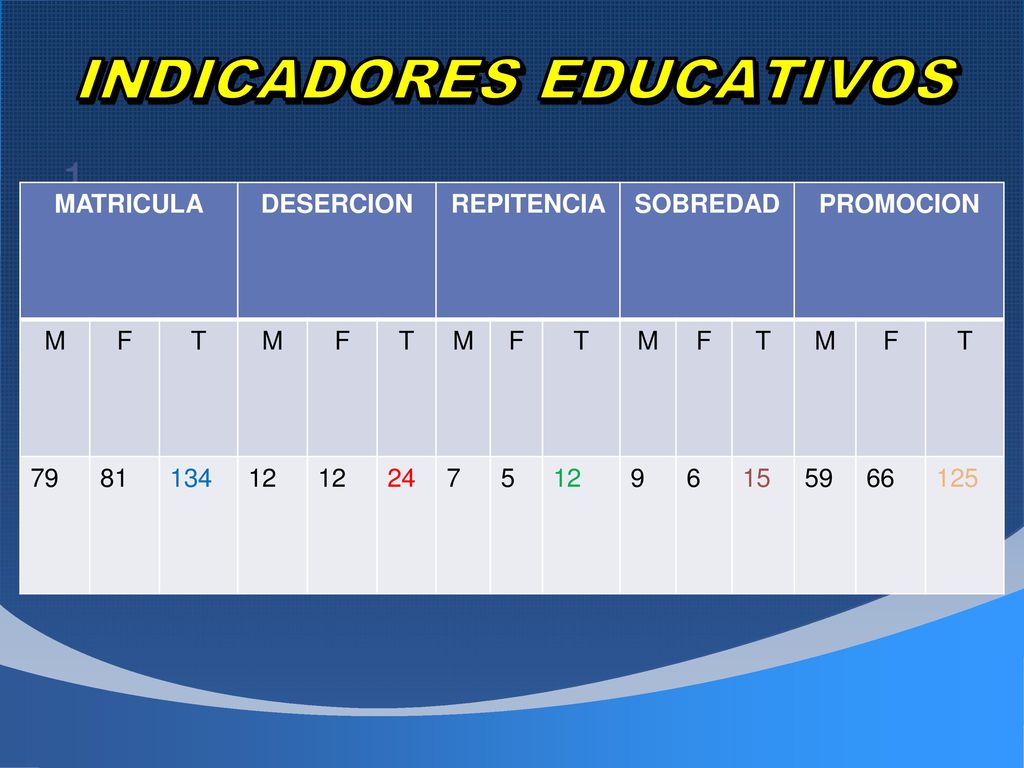 INDICADORES EDUCATIVOS

1

| MATRICULA | | | DESERCION | | | REPITENCIA | | | SOBREDAD | | | PROMOCION | | |
|---|---|---|---|---|---|---|---|---|---|---|---|---|---|---|
| M | F | T | M | F | T | M | F | T | M | F | T | M | F | T |
| 79 | 81 | 134 | 12 | 12 | 24 | 7 | 5 | 12 | 9 | 6 | 15 | 59 | 66 | 125 |